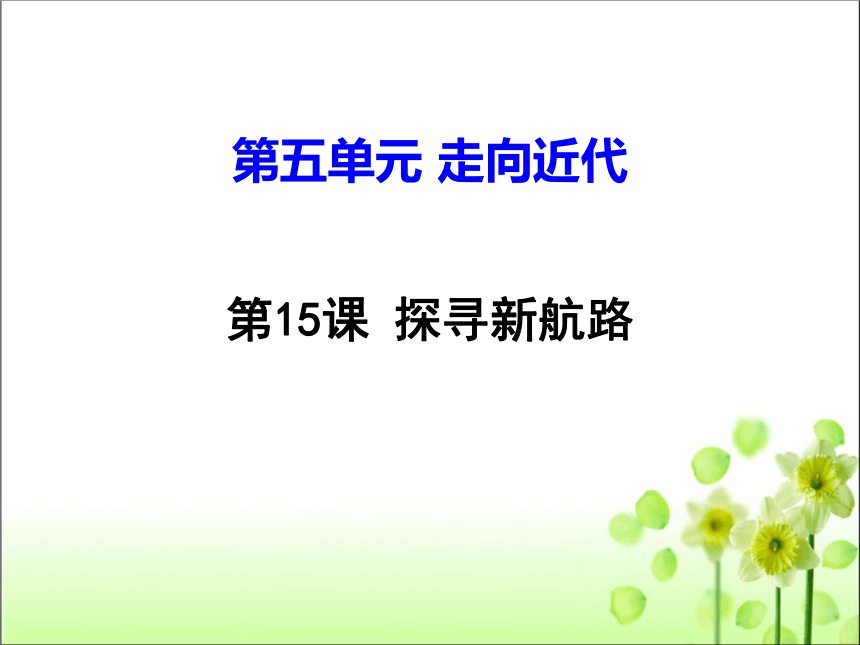 第五单元 走向近代

第15课 探寻新航路